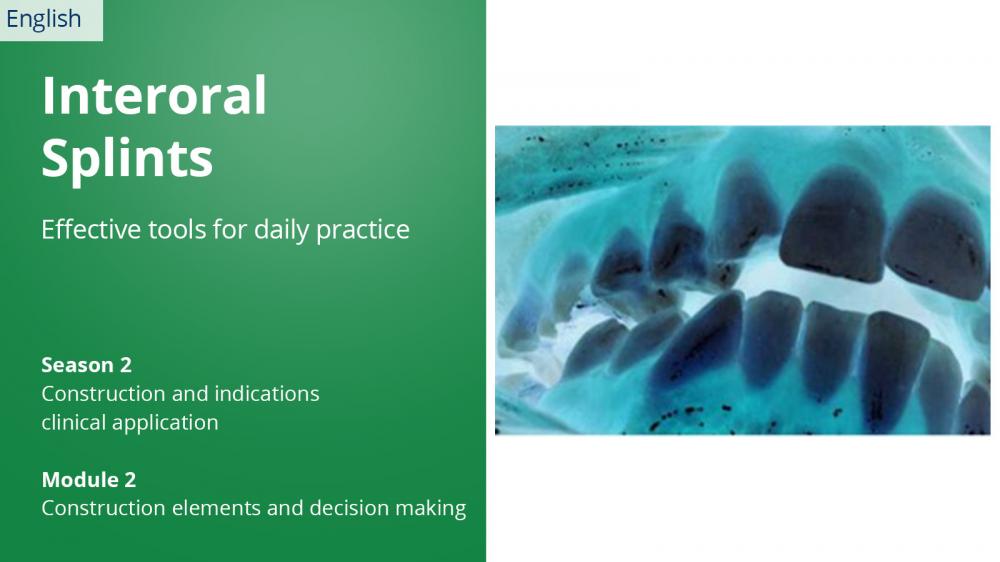 English

Interoral Splints

Effective tools for daily practice

Season 2
Construction and indications clinical application

Module 2
Construction elements and decision making